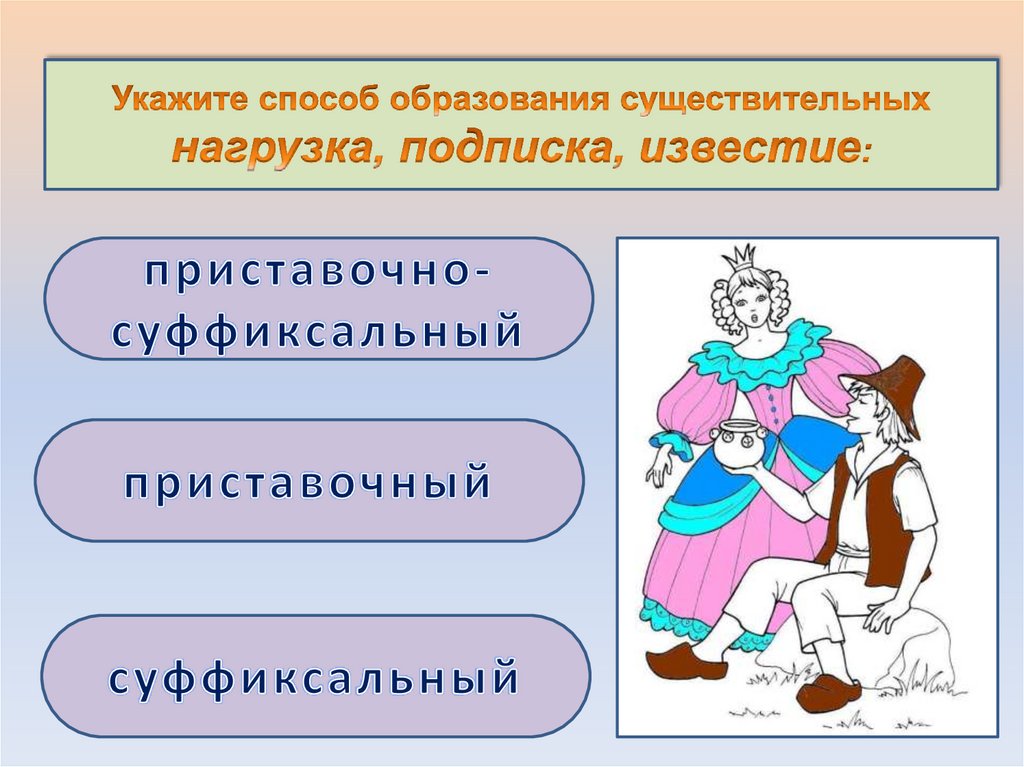 Укажите способ образования существительных
нагрузка, подписка, известие:

приставочно-суффиксальный

приставочный

суффиксальный